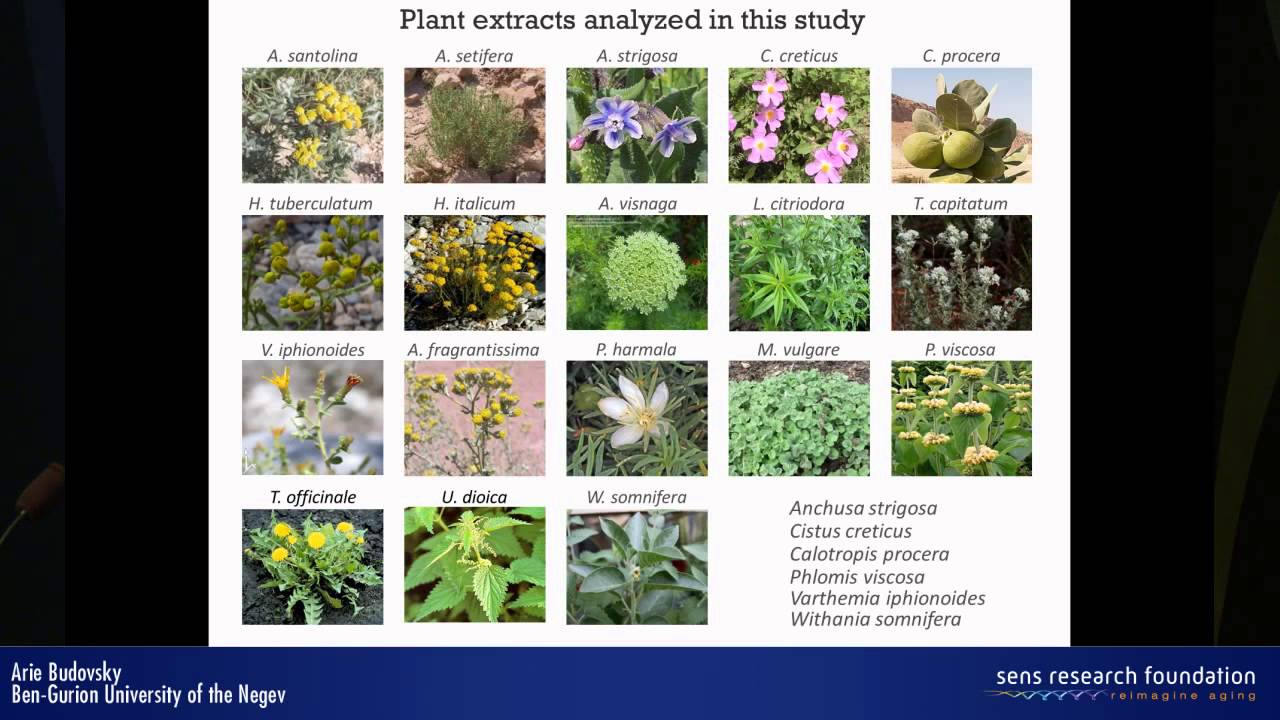 Plant extracts analyzed in this study

A. santolina
A. setifera
A. strigosa
C. creticus
C. procera

H. tuberculatum
H. italicum
A. visnaga
L. citriodora
T. capitatum

V. iphionoides
A. fragrantissima
P. harmala
M. vulgare
P. viscosa

T. officinale
U. dioica
W. somnifera

Anchusa strigosa
Cistus creticus
Calotropis procera
Phlomis viscosa
Varthemia iphionoides
Withania somnifera

Arie Budovsky
Ben-Gurion University of the Negev

sens research foundation
reimagine aging